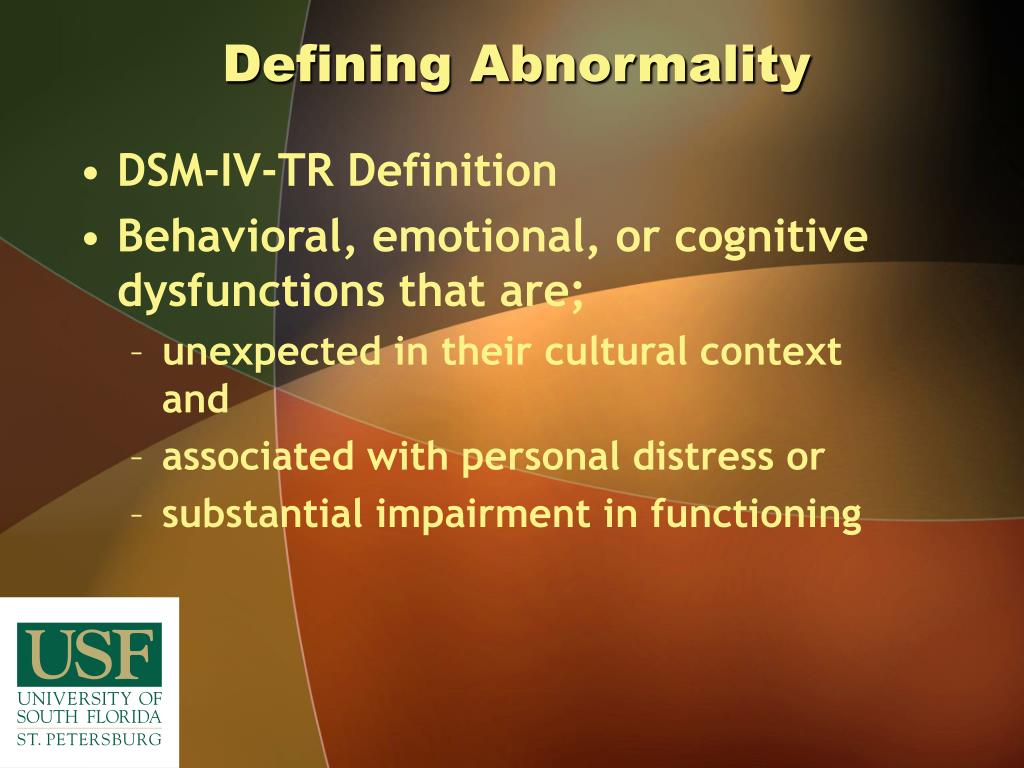 Defining Abnormality

• DSM-IV-TR Definition
• Behavioral, emotional, or cognitive dysfunctions that are;
– unexpected in their cultural context and
– associated with personal distress or
– substantial impairment in functioning

USF
UNIVERSITY OF SOUTH FLORIDA
ST. PETERSBURG